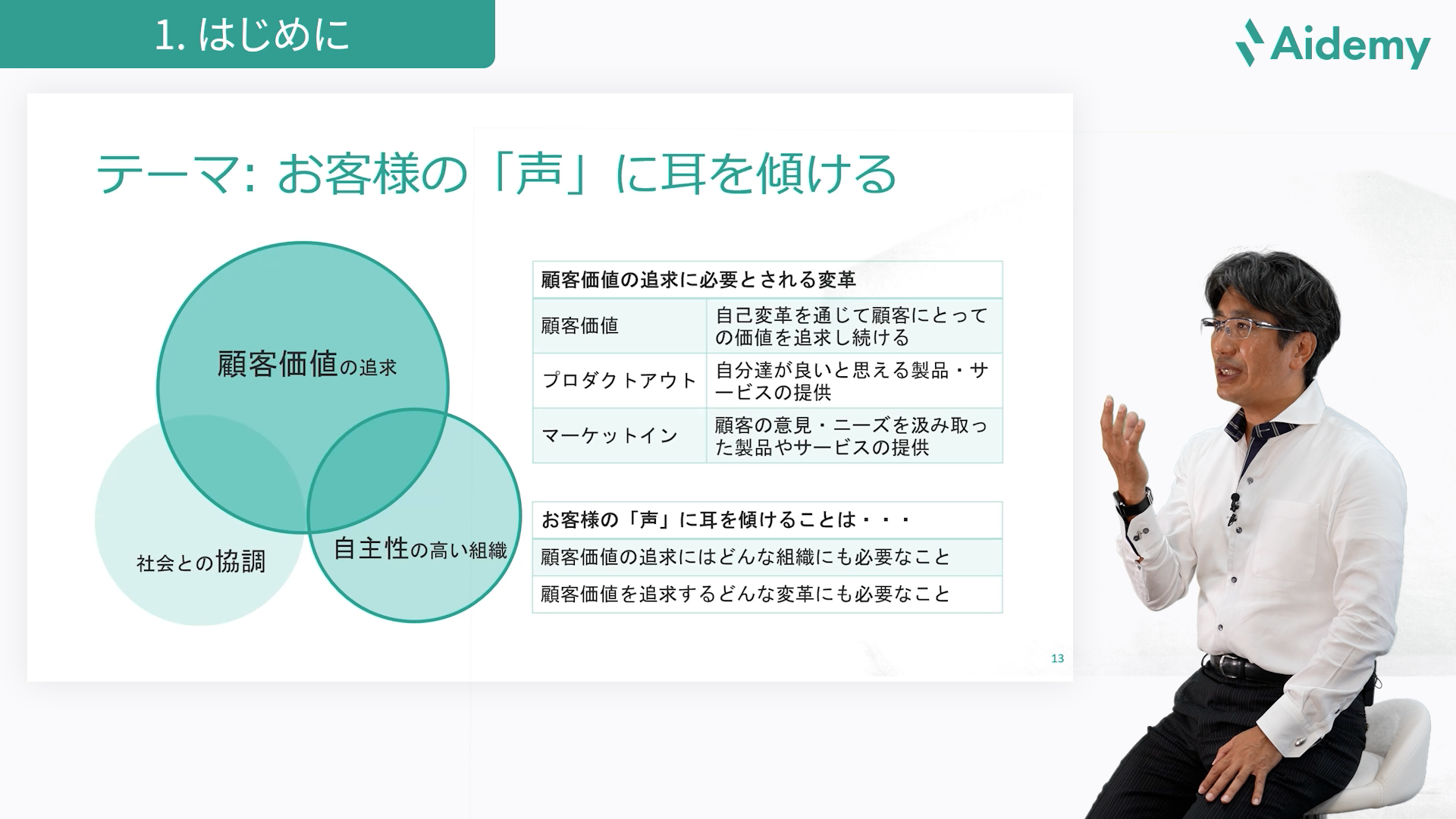 1. はじめに

Aidemy

テーマ: お客様の「声」に耳を傾ける

顧客価値の追求

社会との協調

自主性の高い組織

| 顧客価値の追求に必要とされる変革 | |
|---|---|
| 顧客価値 | 自己変革を通じて顧客にとっての価値を追求し続ける |
| プロダクトアウト | 自分達が良いと思える製品・サービスの提供 |
| マーケットイン | 顧客の意見・ニーズを汲み取った製品やサービスの提供 |

| お客様の「声」に耳を傾けることは・・・ |
|---|
| 顧客価値の追求にはどんな組織にも必要なこと |
| 顧客価値を追求するどんな変革にも必要なこと |

13